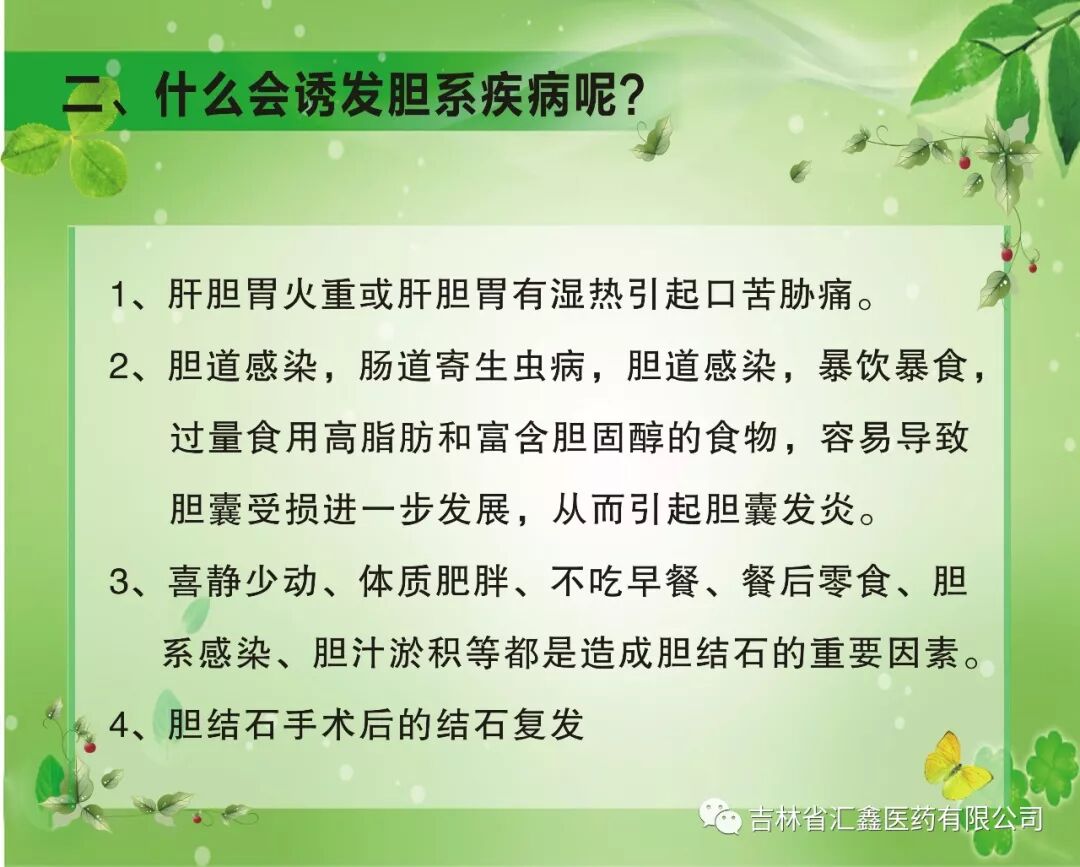 二、什么会诱发胆系疾病呢？

1、肝胆胃火重或肝胆胃有湿热引起口苦胁痛。

2、胆道感染，肠道寄生虫病，胆道感染，暴饮暴食，过量食用高脂肪和富含胆固醇的食物，容易导致胆囊受损进一步发展，从而引起胆囊发炎。

3、喜静少动、体质肥胖、不吃早餐、餐后零食、胆系感染、胆汁淤积等都是造成胆结石的重要因素。

4、胆结石手术后的结石复发

吉林省汇鑫医药有限公司